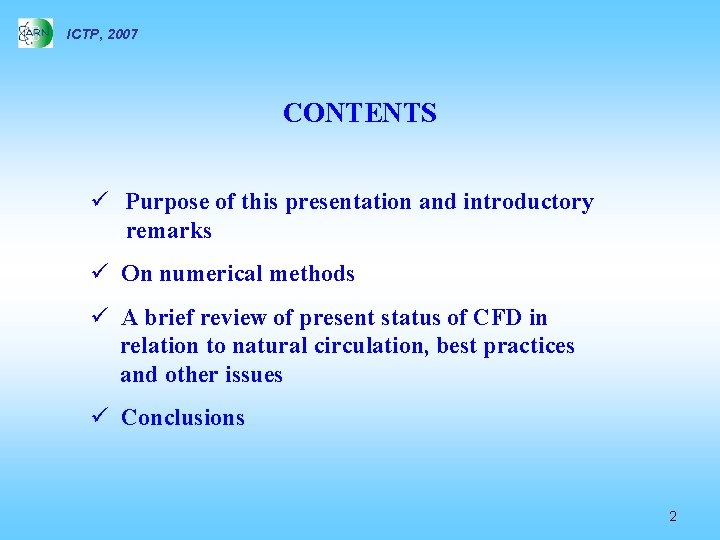 ARN ICTP, 2007

CONTENTS

✓ Purpose of this presentation and introductory remarks

✓ On numerical methods

✓ A brief review of present status of CFD in relation to natural circulation, best practices and other issues

✓ Conclusions

2